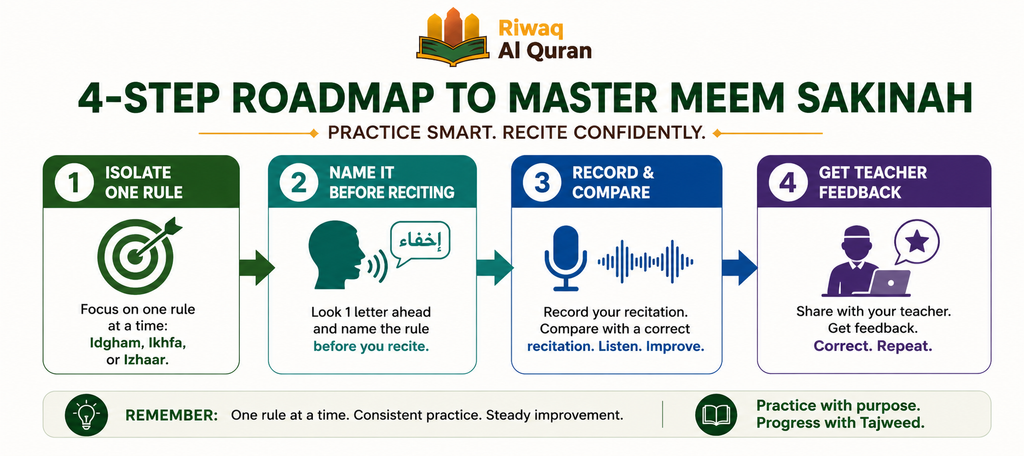 Riwaq Al Quran

4-STEP ROADMAP TO MASTER MEEM SAKINAH

PRACTICE SMART. RECITE CONFIDENTLY.

1 ISOLATE ONE RULE

Focus on one rule at a time: Idgham, Ikhfa, or Izhaar.

2 NAME IT BEFORE RECITING

إخفاء

Look 1 letter ahead and name the rule before you recite.

3 RECORD & COMPARE

Record your recitation. Compare with a correct recitation. Listen. Improve.

4 GET TEACHER FEEDBACK

Share with your teacher. Get feedback. Correct. Repeat.

REMEMBER: One rule at a time. Consistent practice. Steady improvement.

Practice with purpose. Progress with Tajweed.